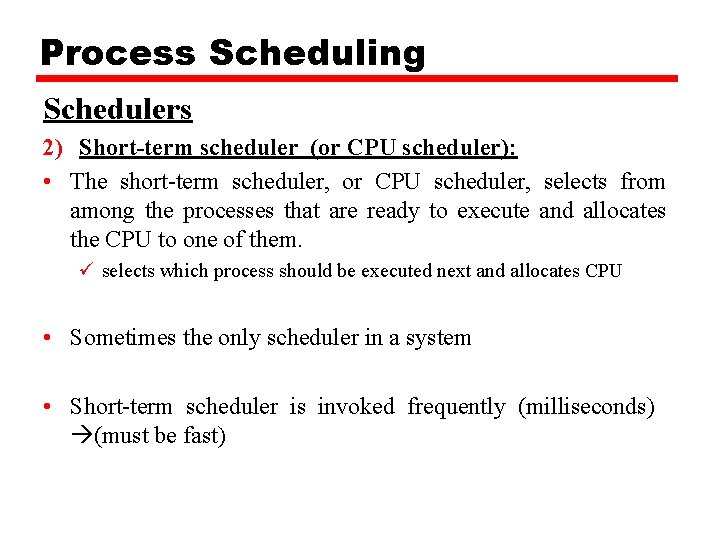 Process Scheduling

Schedulers

2) Short-term scheduler (or CPU scheduler):

• The short-term scheduler, or CPU scheduler, selects from among the processes that are ready to execute and allocates the CPU to one of them.

✓ selects which process should be executed next and allocates CPU

• Sometimes the only scheduler in a system

• Short-term scheduler is invoked frequently (milliseconds) →(must be fast)